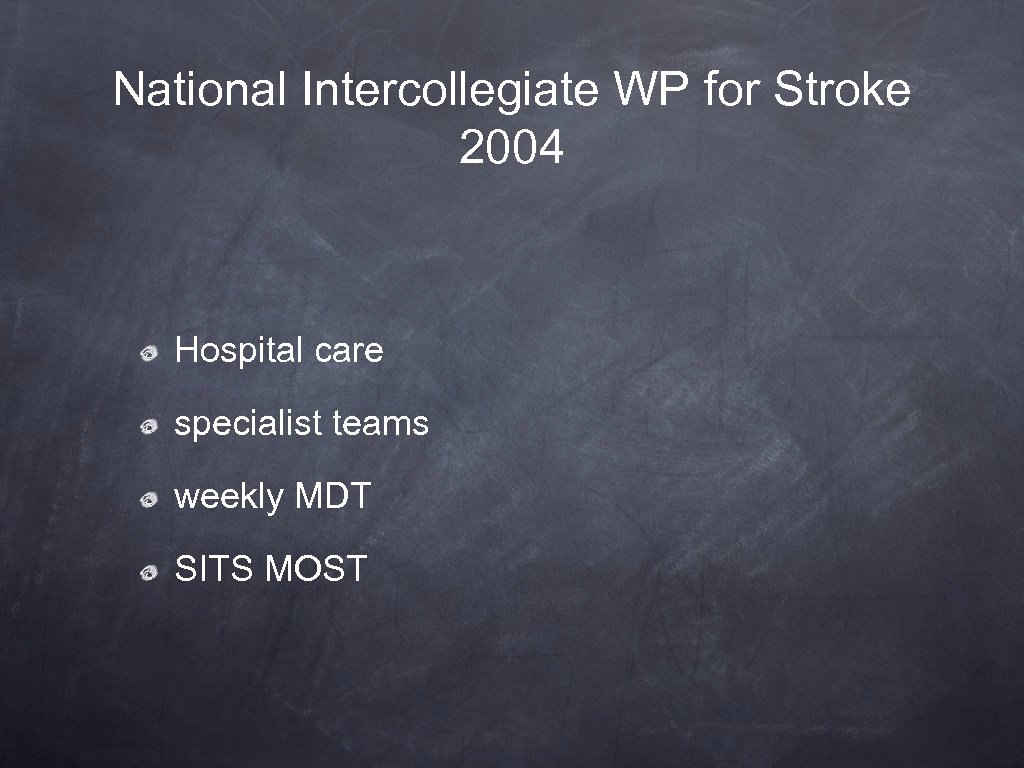 National Intercollegiate WP for Stroke 2004

Hospital care

specialist teams

weekly MDT

SITS MOST